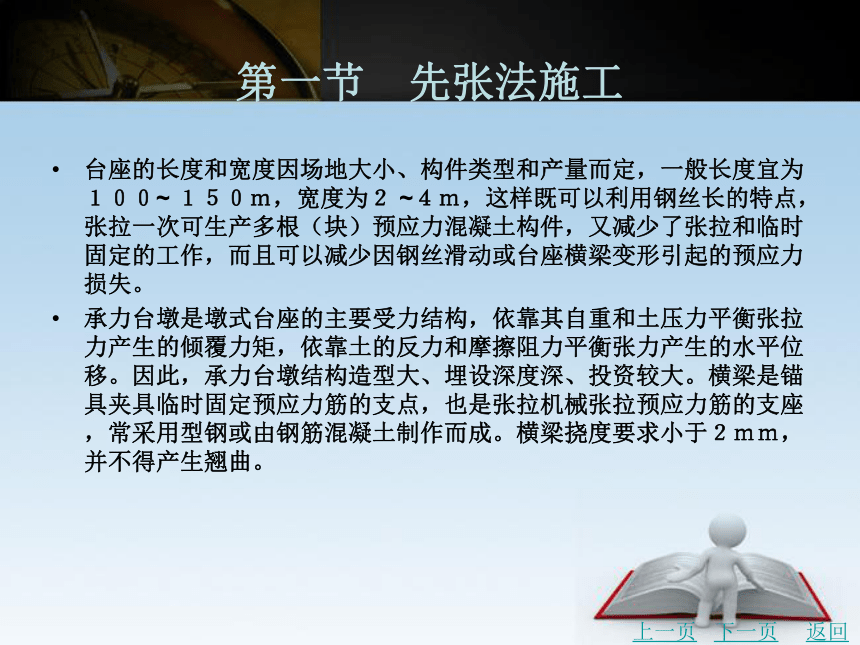 第一节　先张法施工

• 台座的长度和宽度因场地大小、构件类型和产量而定，一般长度宜为１００～１５０ｍ，宽度为２～４ｍ，这样既可以利用钢丝长的特点，张拉一次可生产多根（块）预应力混凝土构件，又减少了张拉和临时固定的工作，而且可以减少因钢丝滑动或台座横梁变形引起的预应力损失。

• 承力台墩是墩式台座的主要受力结构，依靠其自重和土压力平衡张拉力产生的倾覆力矩，依靠土的反力和摩擦阻力平衡张力产生的水平位移。因此，承力台墩结构造型大、埋设深度深、投资较大。横梁是锚具夹具临时固定预应力筋的支点，也是张拉机械张拉预应力筋的支座，常采用型钢或由钢筋混凝土制作而成。横梁挠度要求小于２ｍｍ，并不得产生翘曲。

上一页　下一页　返回